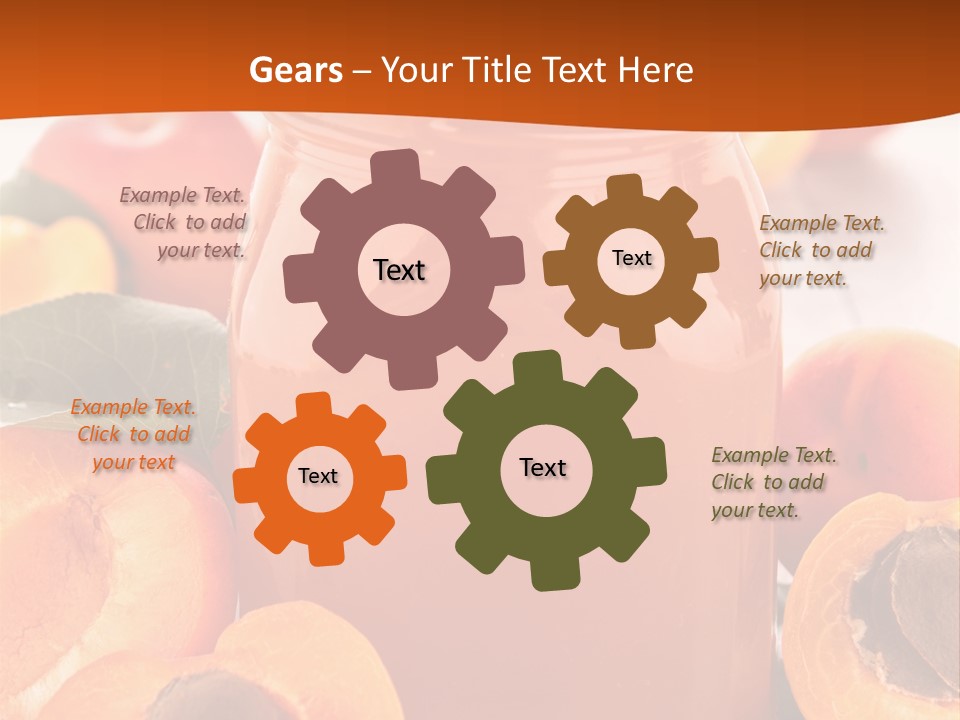 Gears – Your Title Text Here

Example Text. Click to add your text.

Text

Text

Example Text. Click to add your text.

Example Text. Click to add your text

Text

Text

Example Text. Click to add your text.